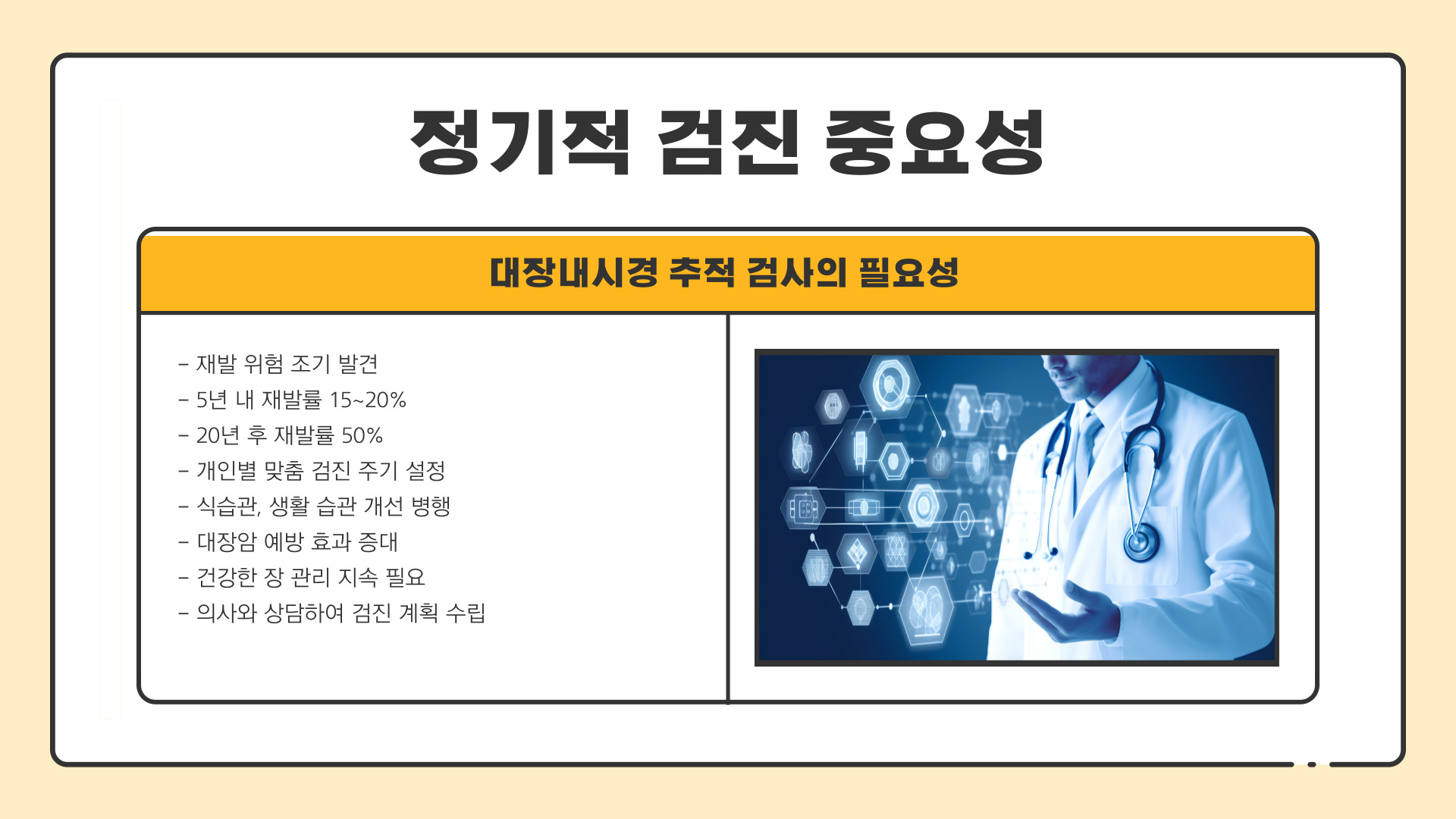 정기적 검진 중요성

대장내시경 추적 검사의 필요성

- 재발 위험 조기 발견
- 5년 내 재발률 15~20%
- 20년 후 재발률 50%
- 개인별 맞춤 검진 주기 설정
- 식습관, 생활 습관 개선 병행
- 대장암 예방 효과 증대
- 건강한 장 관리 지속 필요
- 의사와 상담하여 검진 계획 수립